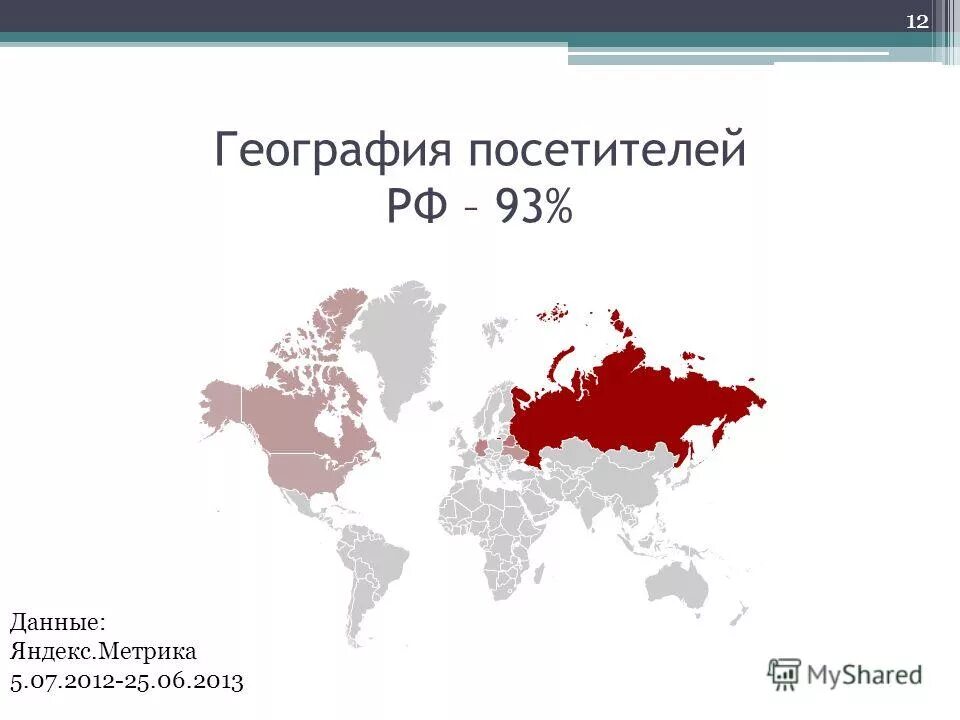 12

География посетителей РФ – 93%

Данные:
Яндекс.Метрика
5.07.2012-25.06.2013

MyShared